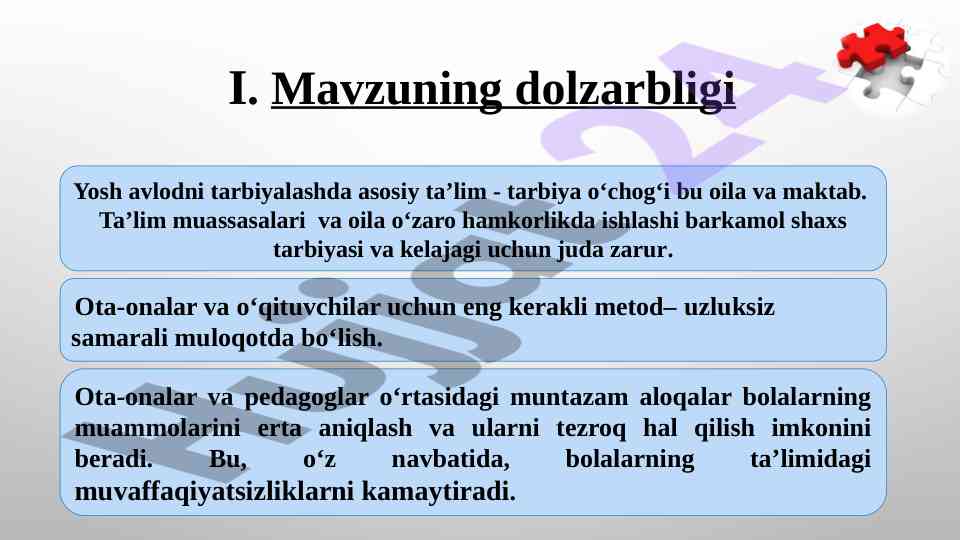 I. Mavzuning dolzarbligi

Yosh avlodni tarbiyalashda asosiy ta’lim - tarbiya o‘chog‘i bu oila va maktab. Ta’lim muassasalari va oila o‘zaro hamkorlikda ishlashi barkamol shaxs tarbiyasi va kelajagi uchun juda zarur.

Ota-onalar va o‘qituvchilar uchun eng kerakli metod– uzluksiz samarali muloqotda bo‘lish.

Ota-onalar va pedagoglar o‘rtasidagi muntazam aloqalar bolalarning muammolarini erta aniqlash va ularni tezroq hal qilish imkonini beradi. Bu, o‘z navbatida, bolalarning ta’limidagi muvaffaqiyatsizliklarni kamaytiradi.

Hujjat24